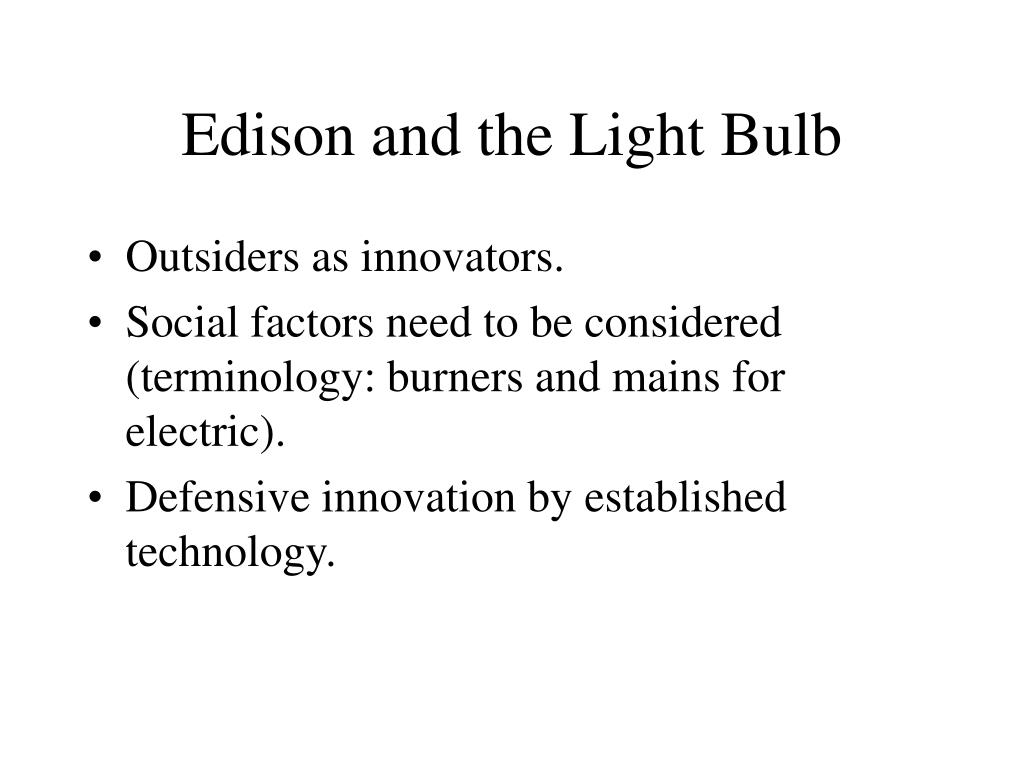 Edison and the Light Bulb

• Outsiders as innovators.
• Social factors need to be considered (terminology: burners and mains for electric).
• Defensive innovation by established technology.